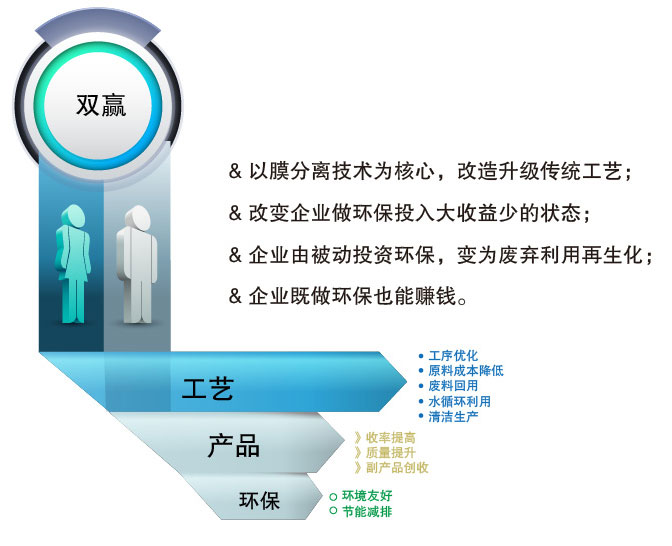 双赢

& 以膜分离技术为核心，改造升级传统工艺；

& 改变企业做环保投入大收益少的状态；

& 企业由被动投资环保，变为废弃利用再生化；

& 企业既做环保也能赚钱。

工艺

• 工序优化
• 原料成本降低
• 废料回用
• 水循环利用
• 清洁生产

产品

》收率提高
》质量提升
》副产品创收

环保

○ 环境友好
○ 节能减排